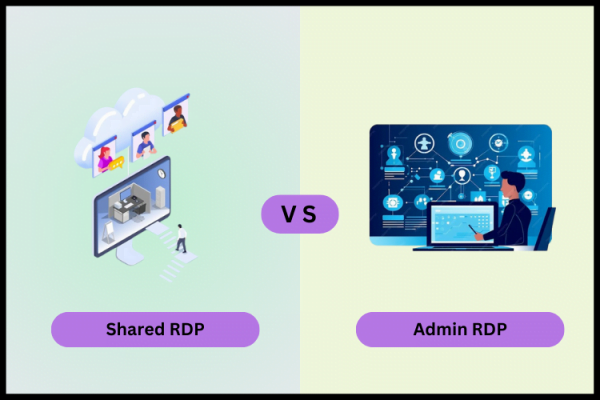 V S

Shared RDP

Admin RDP